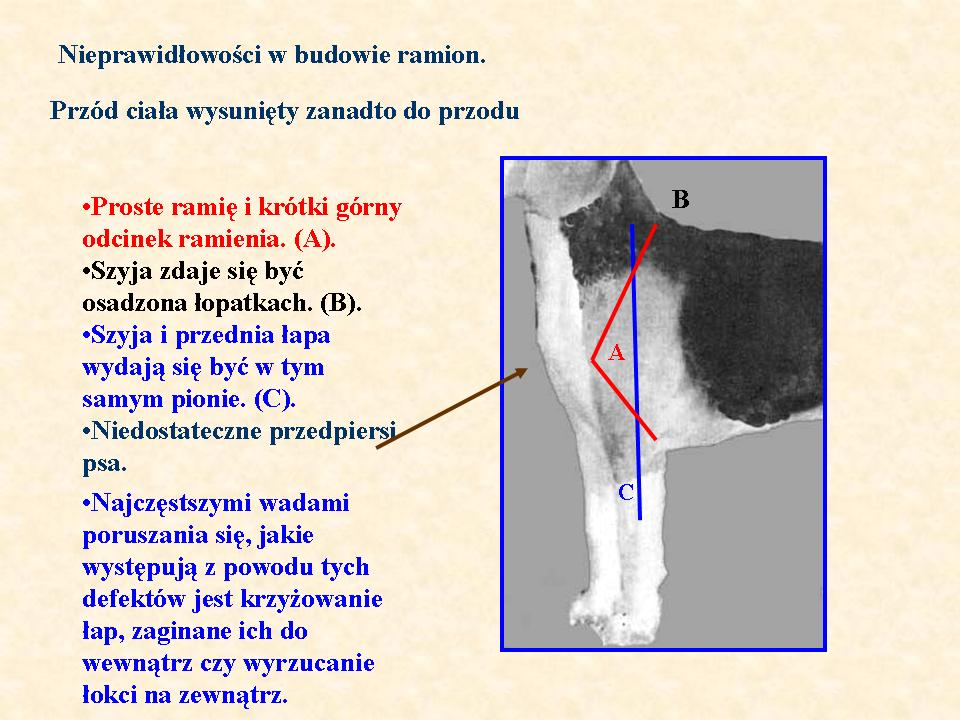 Nieprawidłowości w budowie ramion.

Przód ciała wysunięty zanadto do przodu

•Proste ramię i krótki górny odcinek ramienia. (A).
•Szyja zdaje się być osadzona łopatkach. (B).
•Szyja i przednia łapa wydają się być w tym samym pionie. (C).
•Niedostateczne przedpiersi psa.

•Najczęstszymi wadami poruszania się, jakie występują z powodu tych defektów jest krzyżowanie łap, zaginane ich do wewnątrz czy wyrzucanie łokci na zewnątrz.

B

A

C